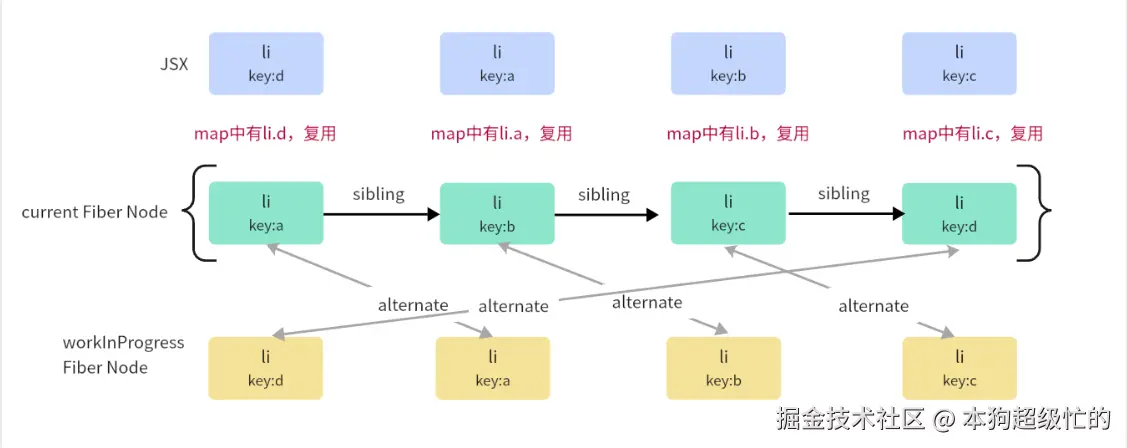 JSX

li
key:d

li
key:a

li
key:b

li
key:c

map中有li.d，复用

map中有li.a，复用

map中有li.b，复用

map中有li.c，复用

current Fiber Node

li
key:a

sibling

li
key:b

sibling

li
key:c

sibling

li
key:d

alternate

alternate

alternate

alternate

workInProgress Fiber Node

li
key:d

li
key:a

li
key:b

li
key:c

掘金技术社区 @ 本狗超级忙的